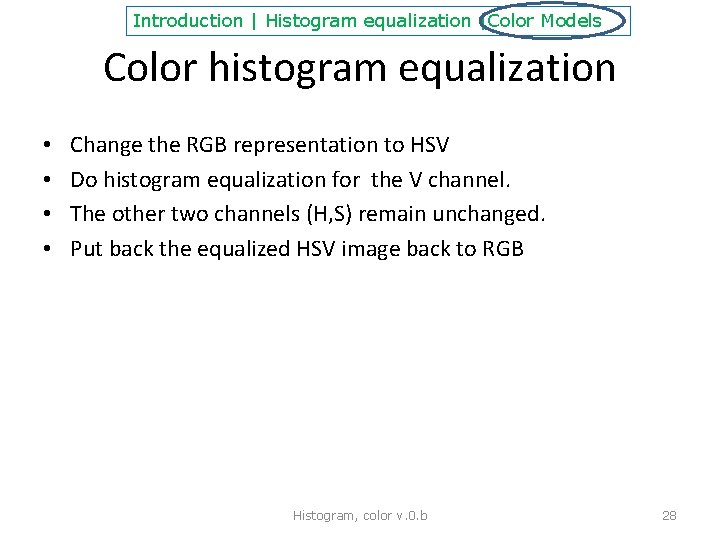 Introduction | Histogram equalization | Color Models

Color histogram equalization

• Change the RGB representation to HSV
• Do histogram equalization for the V channel.
• The other two channels (H,S) remain unchanged.
• Put back the equalized HSV image back to RGB

Histogram, color v.0.b

28